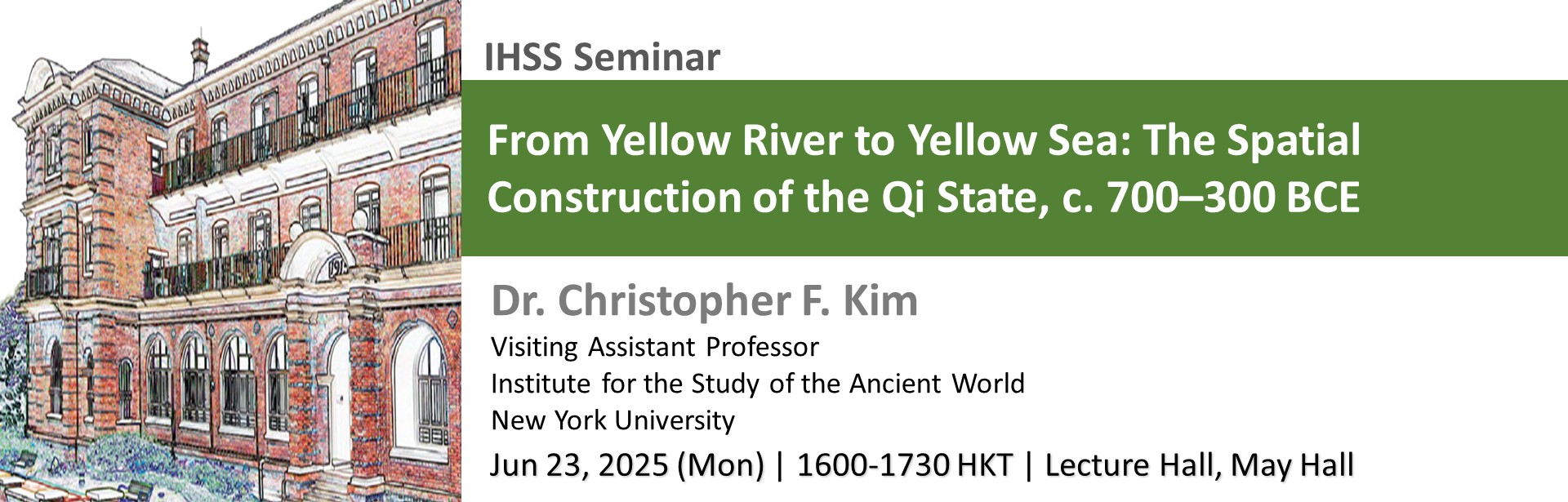 IHSS Seminar

From Yellow River to Yellow Sea: The Spatial Construction of the Qi State, c. 700–300 BCE

Dr. Christopher F. Kim

Visiting Assistant Professor
Institute for the Study of the Ancient World
New York University

Jun 23, 2025 (Mon) | 1600-1730 HKT | Lecture Hall, May Hall